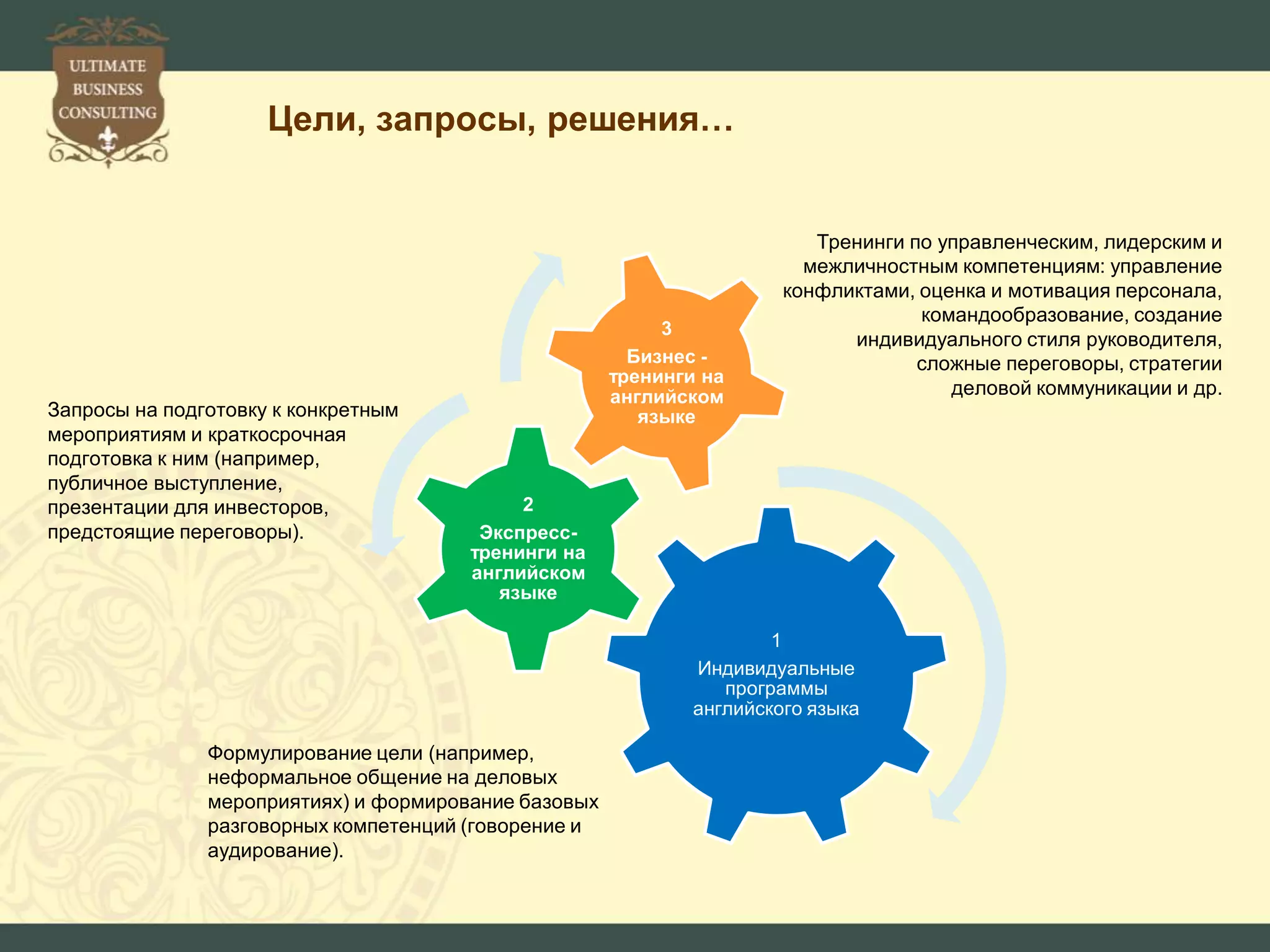 ULTIMATE BUSINESS CONSULTING

Цели, запросы, решения…

Тренинги по управленческим, лидерским и межличностным компетенциям: управление конфликтами, оценка и мотивация персонала, командообразование, создание индивидуального стиля руководителя, сложные переговоры, стратегии деловой коммуникации и др.

3
Бизнес - тренинги на английском языке

Запросы на подготовку к конкретным мероприятиям и краткосрочная подготовка к ним (например, публичное выступление, презентации для инвесторов, предстоящие переговоры).

2
Экспресс-тренинги на английском языке

1
Индивидуальные программы английского языка

Формулирование цели (например, неформальное общение на деловых мероприятиях) и формирование базовых разговорных компетенций (говорение и аудирование).